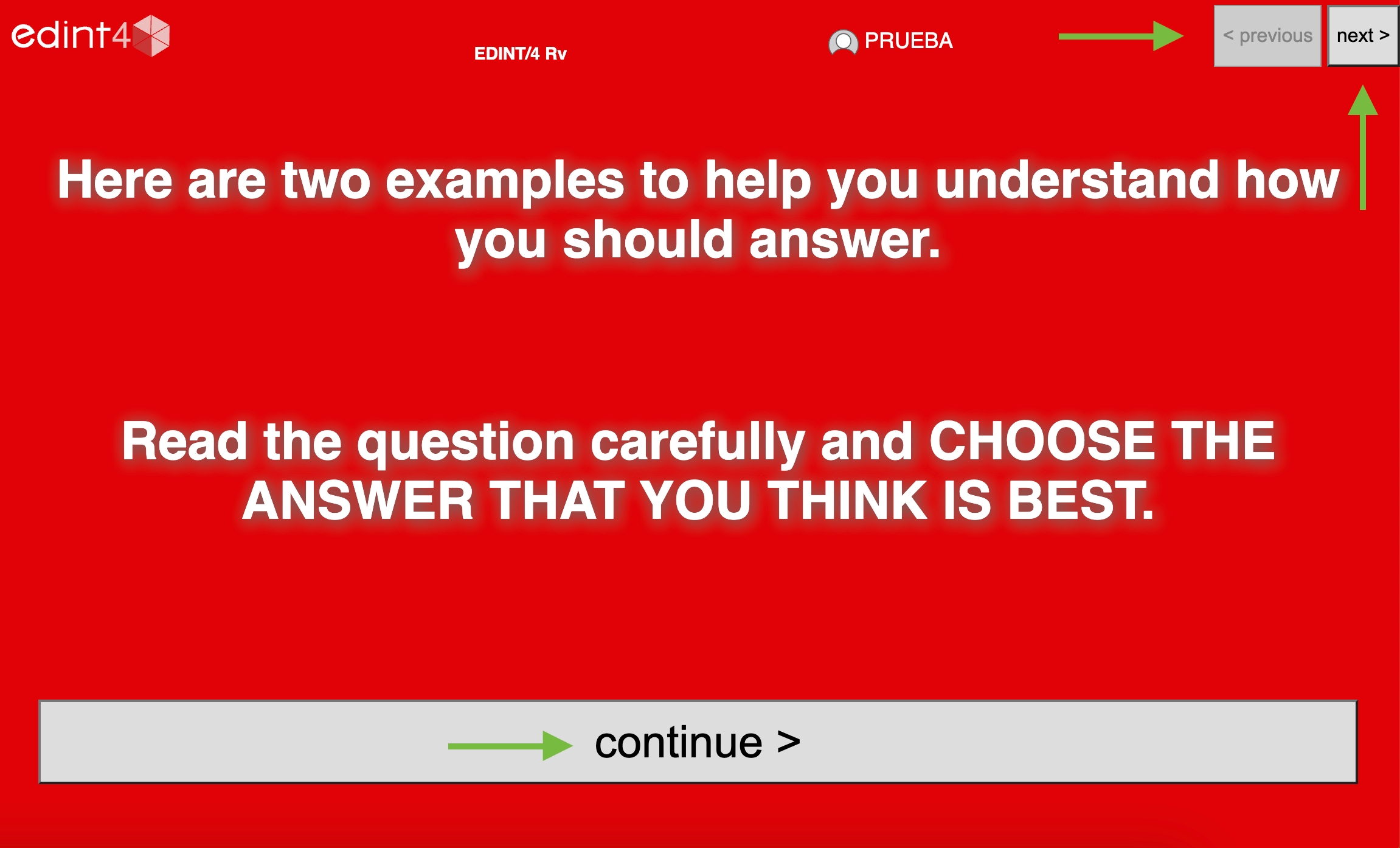 edint4

EDINT/4 Rv

PRUEBA

< previous

next >

Here are two examples to help you understand how you should answer.

Read the question carefully and CHOOSE THE ANSWER THAT YOU THINK IS BEST.

continue >